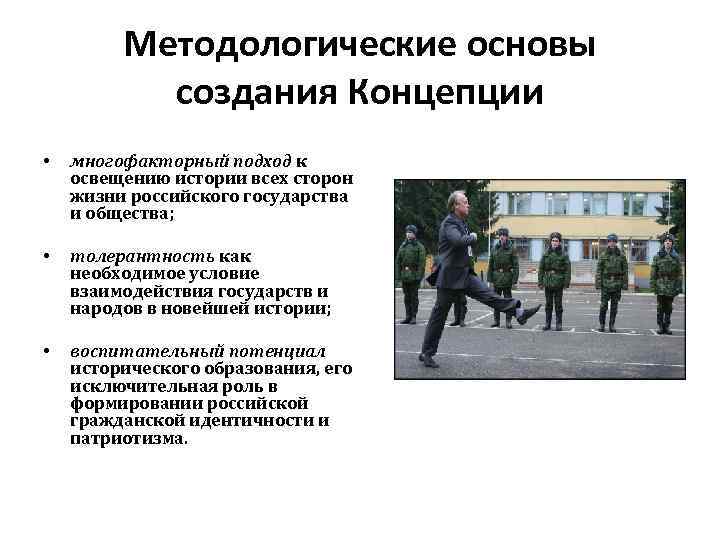 Методологические основы создания Концепции

• многофакторный подход к освещению истории всех сторон жизни российского государства и общества;

• толерантность как необходимое условие взаимодействия государств и народов в новейшей истории;

• воспитательный потенциал исторического образования, его исключительная роль в формировании российской гражданской идентичности и патриотизма.